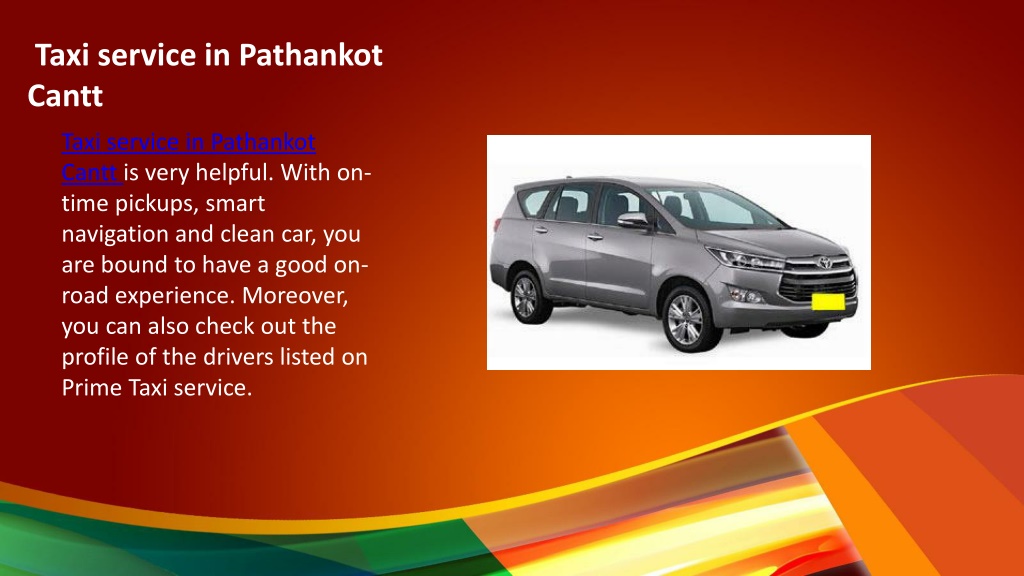 Taxi service in Pathankot Cantt

Taxi service in Pathankot Cantt is very helpful. With on-time pickups, smart navigation and clean car, you are bound to have a good on-road experience. Moreover, you can also check out the profile of the drivers listed on Prime Taxi service.